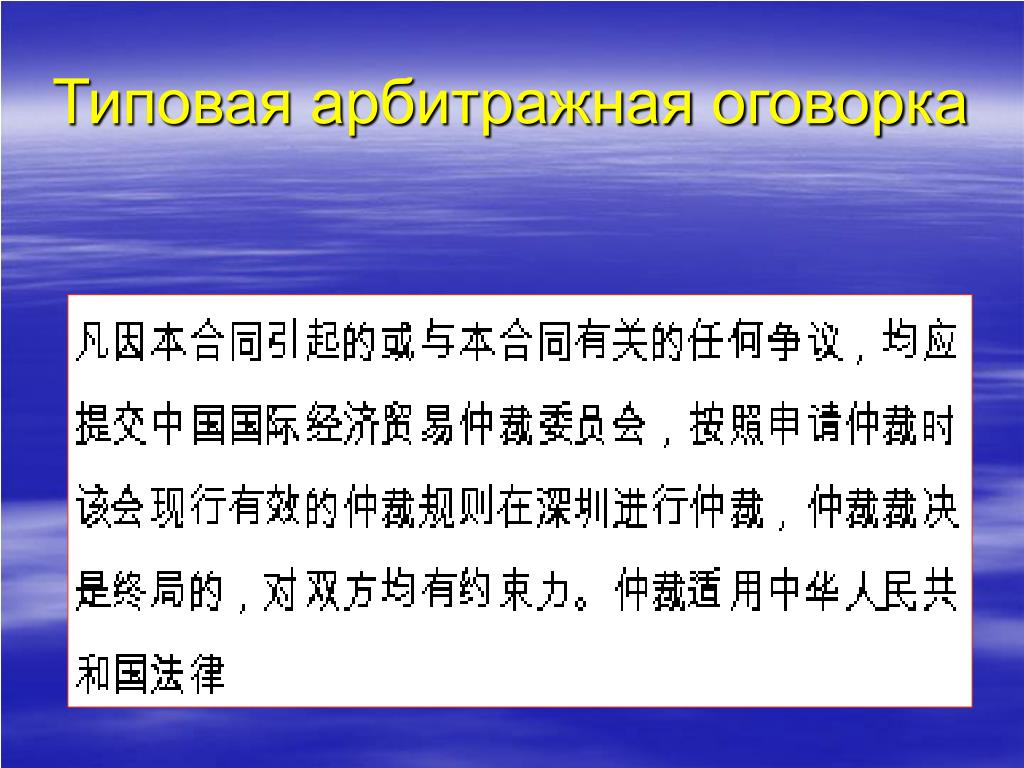 Типовая арбитражная оговорка

凡因本合同引起的或与本合同有关的任何争议，均应提交中国国际经济贸易仲裁委员会，按照申请仲裁时该会现行有效的仲裁规则在深圳进行仲裁，仲裁裁决是终局的，对双方均有约束力。仲裁适用中华人民共和国法律